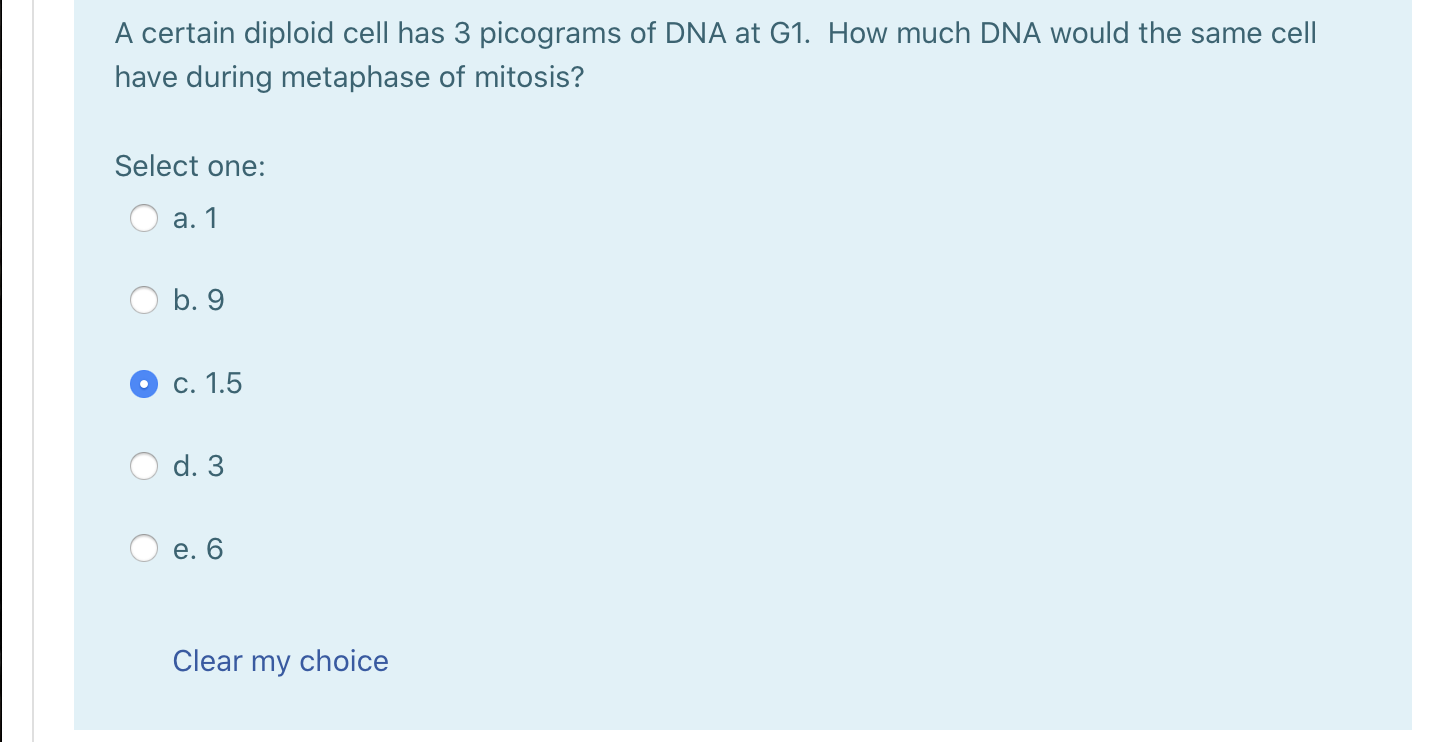 A certain diploid cell has 3 picograms of DNA at G1. How much DNA would the same cell have during metaphase of mitosis?

Select one:

a. 1

b. 9

c. 1.5

d. 3

e. 6

Clear my choice